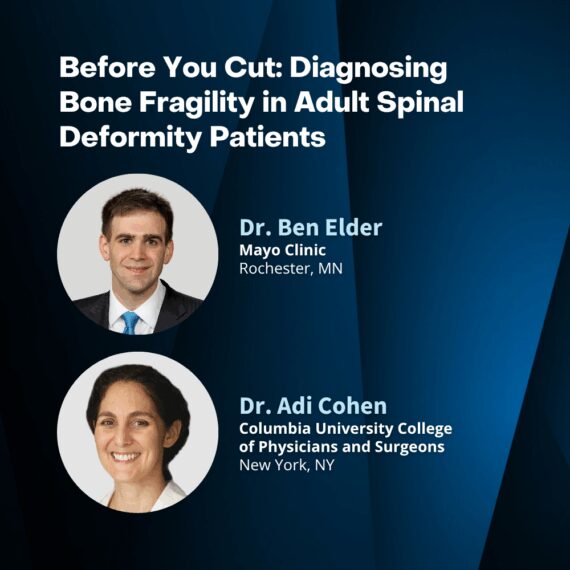 Before You Cut: Diagnosing Bone Fragility in Adult Spinal Deformity Patients

Dr. Ben Elder
Mayo Clinic
Rochester, MN

Dr. Adi Cohen
Columbia University College of Physicians and Surgeons
New York, NY